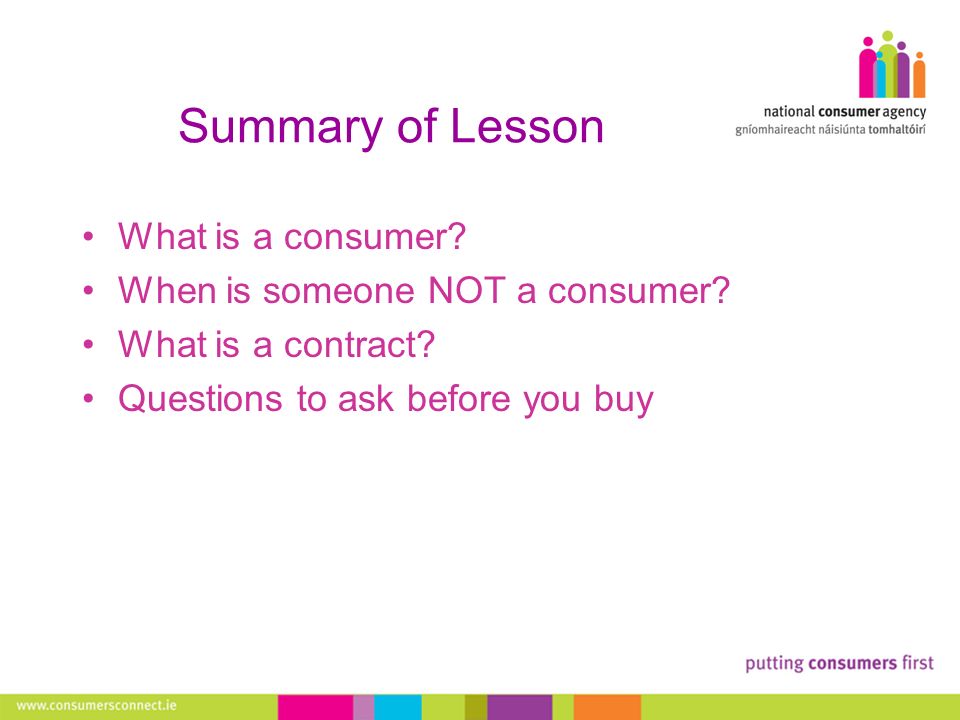 national consumer agency
gníomhaireacht náisiúnta tomhaltóirí

Summary of Lesson

• What is a consumer?
• When is someone NOT a consumer?
• What is a contract?
• Questions to ask before you buy

putting consumers first

www.consumersconnect.ie